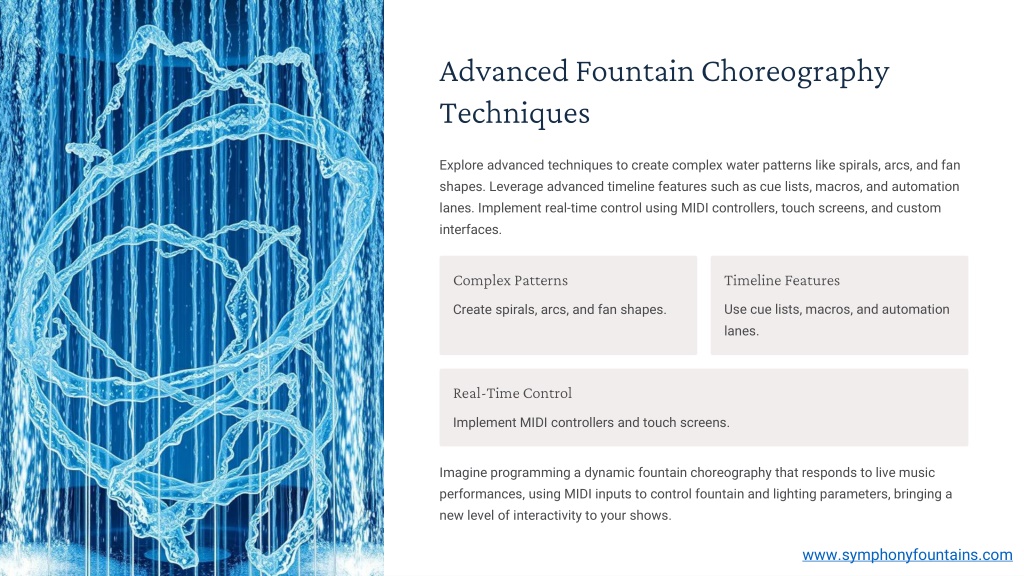 Advanced Fountain Choreography Techniques

Explore advanced techniques to create complex water patterns like spirals, arcs, and fan shapes. Leverage advanced timeline features such as cue lists, macros, and automation lanes. Implement real-time control using MIDI controllers, touch screens, and custom interfaces.

Complex Patterns

Create spirals, arcs, and fan shapes.

Timeline Features

Use cue lists, macros, and automation lanes.

Real-Time Control

Implement MIDI controllers and touch screens.

Imagine programming a dynamic fountain choreography that responds to live music performances, using MIDI inputs to control fountain and lighting parameters, bringing a new level of interactivity to your shows.

www.symphonyfountains.com